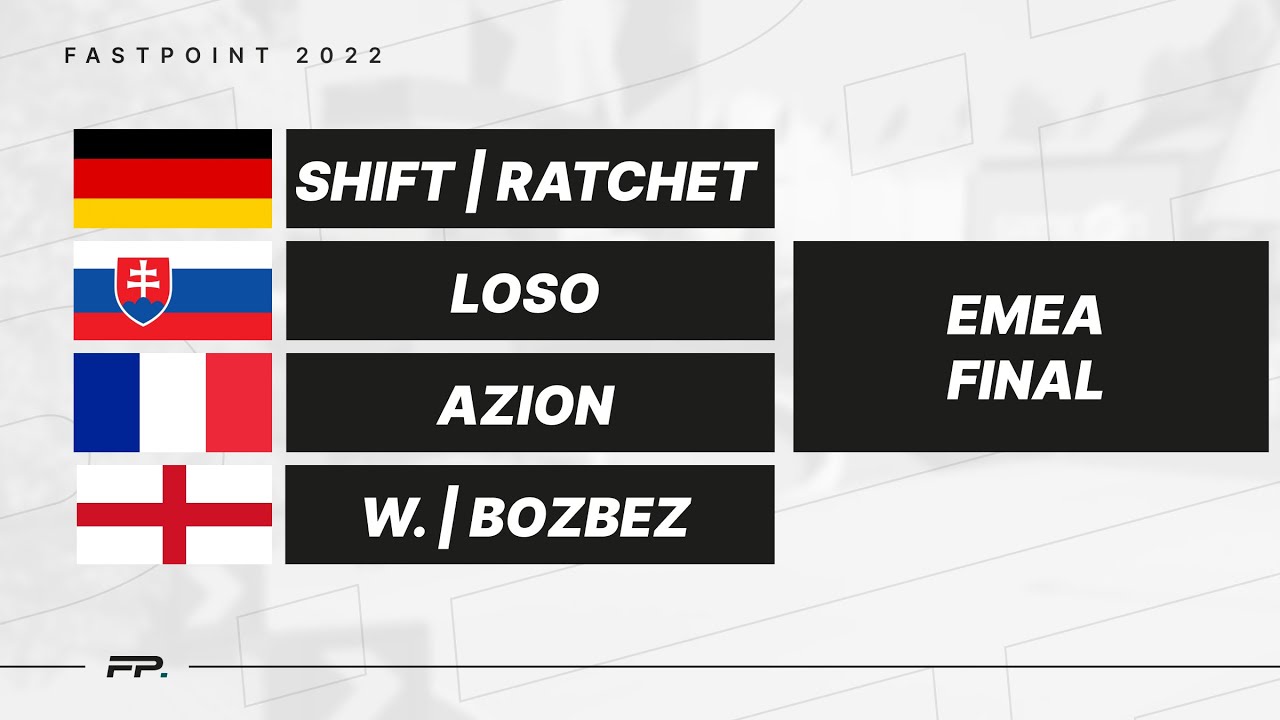 FASTPOINT 2022

SHIFT | RATCHET

LOSO

AZION

W. | BOZBEZ

EMEA FINAL

FP.